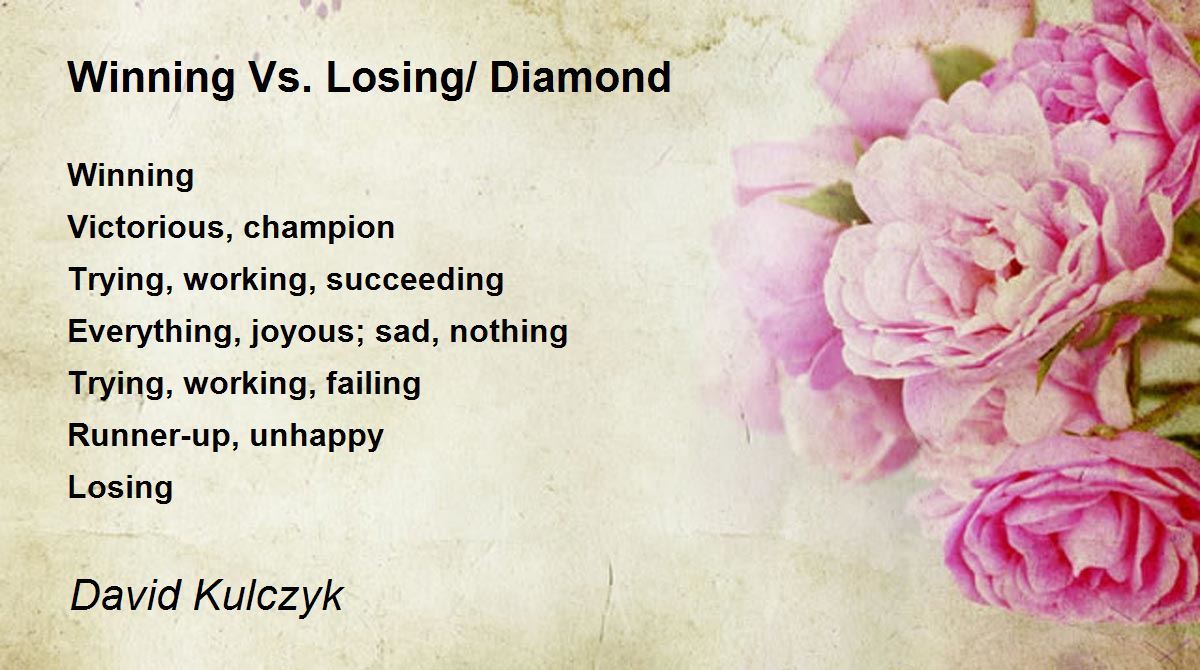 Winning Vs. Losing/ Diamond

Winning
Victorious, champion
Trying, working, succeeding
Everything, joyous; sad, nothing
Trying, working, failing
Runner-up, unhappy
Losing

David Kulczyk